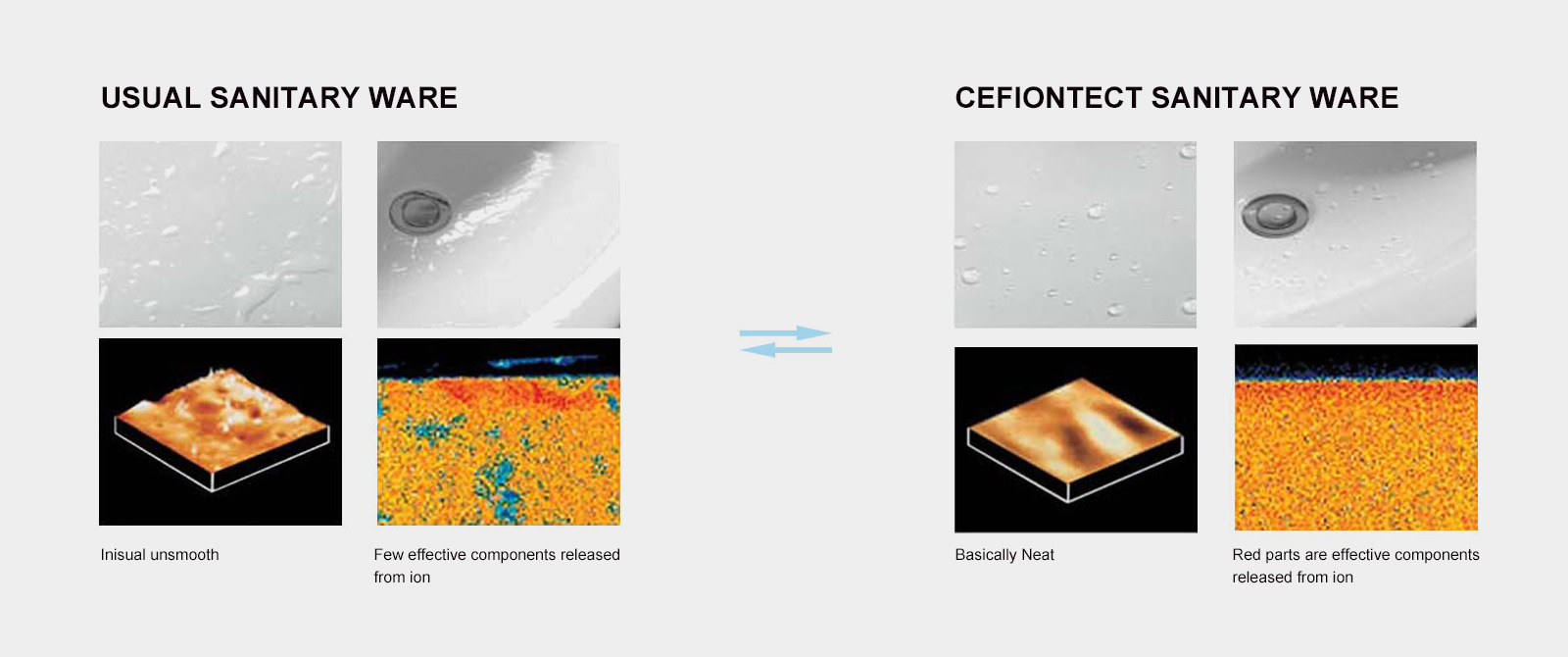 USUAL SANITARY WARE

Inisual unsmooth

Few effective components released from ion

CEFIONTECT SANITARY WARE

Basically Neat

Red parts are effective components released from ion